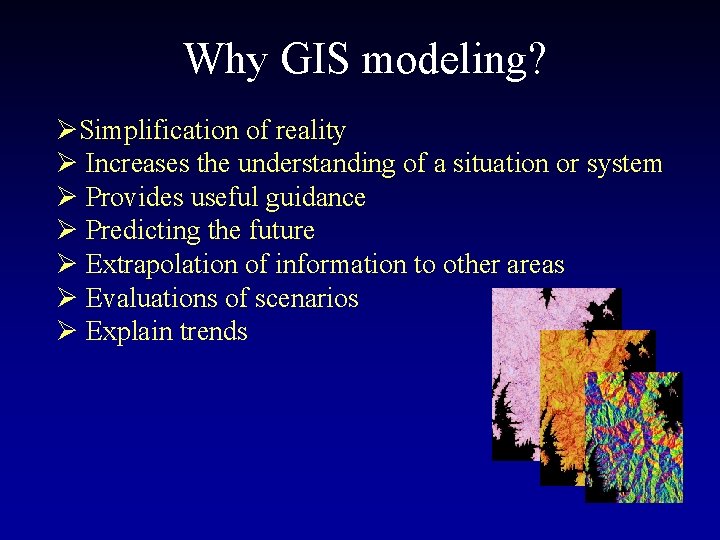 Why GIS modeling?

➢Simplification of reality
➢ Increases the understanding of a situation or system
➢ Provides useful guidance
➢ Predicting the future
➢ Extrapolation of information to other areas
➢ Evaluations of scenarios
➢ Explain trends